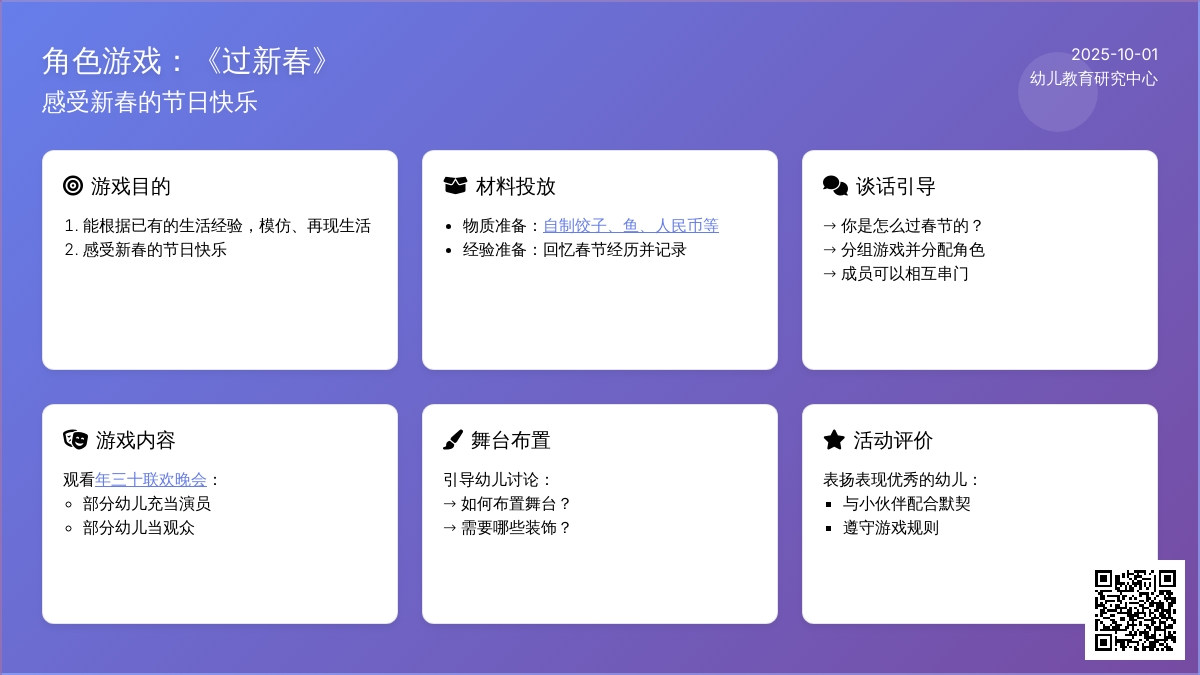 角色游戏：《过新春》
感受新春的节日快乐

2025-10-01
幼儿教育研究中心

游戏目的
1. 能根据已有的生活经验，模仿、再现生活
2. 感受新春的节日快乐

材料投放
• 物质准备：自制饺子、鱼、人民币等
• 经验准备：回忆春节经历并记录

谈话引导
→ 你是怎么过春节的？
→ 分组游戏并分配角色
→ 成员可以相互串门

游戏内容
观看年三十联欢晚会：
◦ 部分幼儿充当演员
◦ 部分幼儿当观众

舞台布置
引导幼儿讨论：
→ 如何布置舞台？
→ 需要哪些装饰？

活动评价
表扬表现优秀的幼儿：
▪ 与小伙伴配合默契
▪ 遵守游戏规则